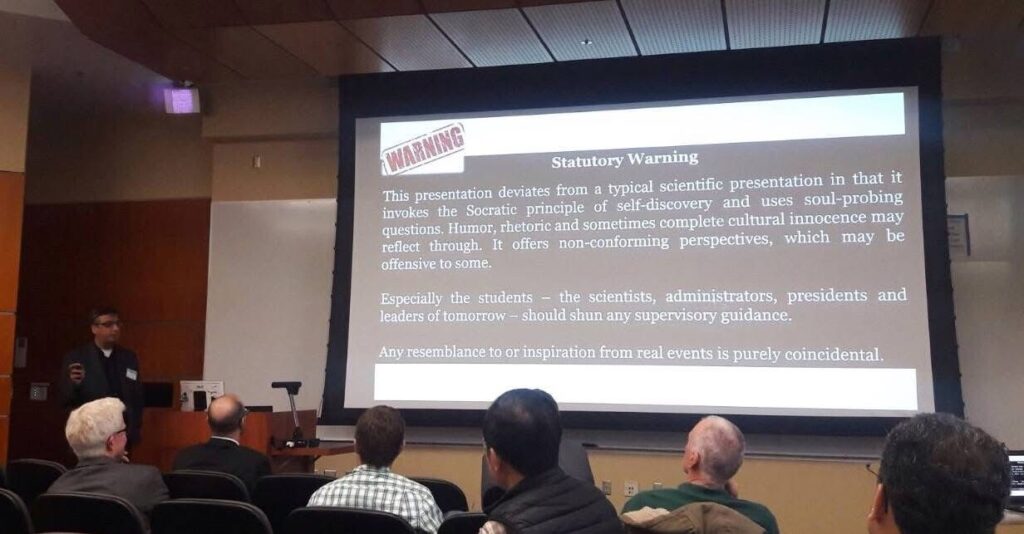 WARNING

Statutory Warning

This presentation deviates from a typical scientific presentation in that it invokes the Socratic principle of self-discovery and uses soul-probing questions. Humor, rhetoric and sometimes complete cultural innocence may reflect through. It offers non-conforming perspectives, which may be offensive to some.

Especially the students – the scientists, administrators, presidents and leaders of tomorrow – should shun any supervisory guidance.

Any resemblance to or inspiration from real events is purely coincidental.